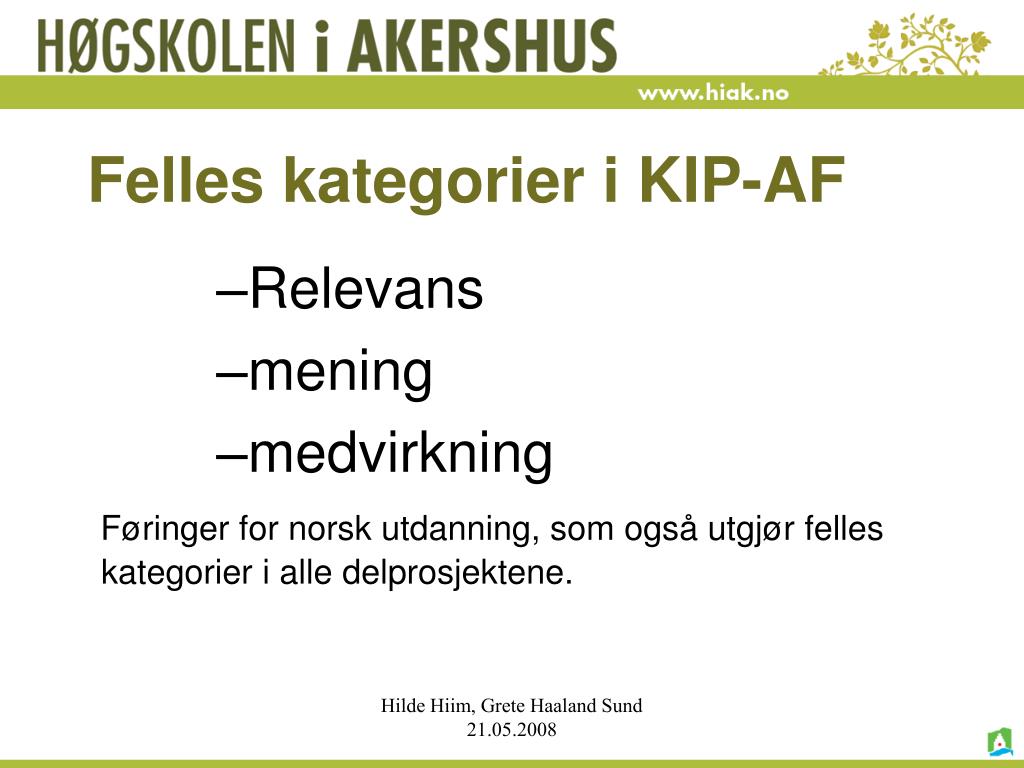 HØGSKOLEN i AKERSHUS

www.hiak.no

Felles kategorier i KIP-AF

–Relevans

–mening

–medvirkning

Føringer for norsk utdanning, som også utgjør felles kategorier i alle delprosjektene.

Hilde Hiim, Grete Haaland Sund
21.05.2008